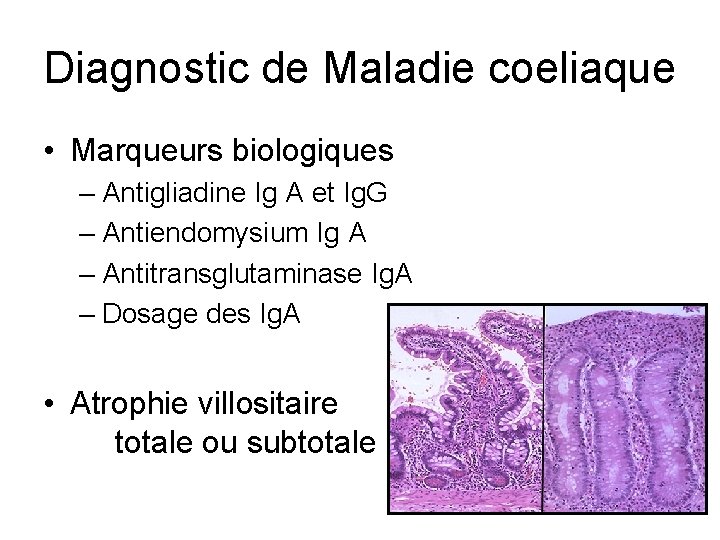 Diagnostic de Maladie coeliaque

• Marqueurs biologiques
– Antigliadine Ig A et IgG
– Antiendomysium Ig A
– Antitransglutaminase IgA
– Dosage des IgA

• Atrophie villositaire totale ou subtotale